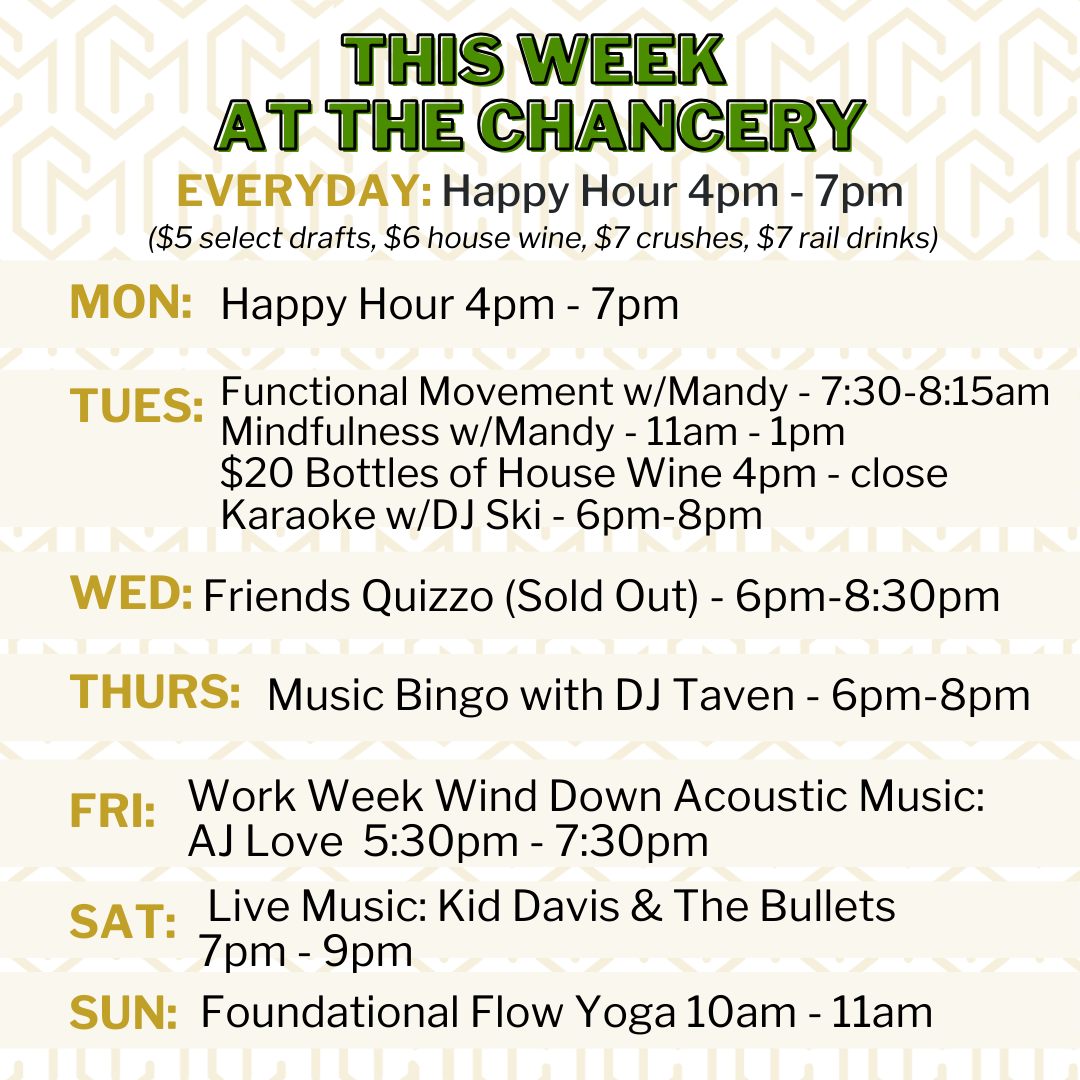 THIS WEEK
AT THE CHANCERY

EVERYDAY: Happy Hour 4pm - 7pm
($5 select drafts, $6 house wine, $7 crushes, $7 rail drinks)

MON: Happy Hour 4pm - 7pm

TUES: Functional Movement w/Mandy - 7:30-8:15am
Mindfulness w/Mandy - 11am - 1pm
$20 Bottles of House Wine 4pm - close
Karaoke w/DJ Ski - 6pm-8pm

WED: Friends Quizzo (Sold Out) - 6pm-8:30pm

THURS: Music Bingo with DJ Taven - 6pm-8pm

FRI: Work Week Wind Down Acoustic Music:
AJ Love 5:30pm - 7:30pm

SAT: Live Music: Kid Davis & The Bullets
7pm - 9pm

SUN: Foundational Flow Yoga 10am - 11am